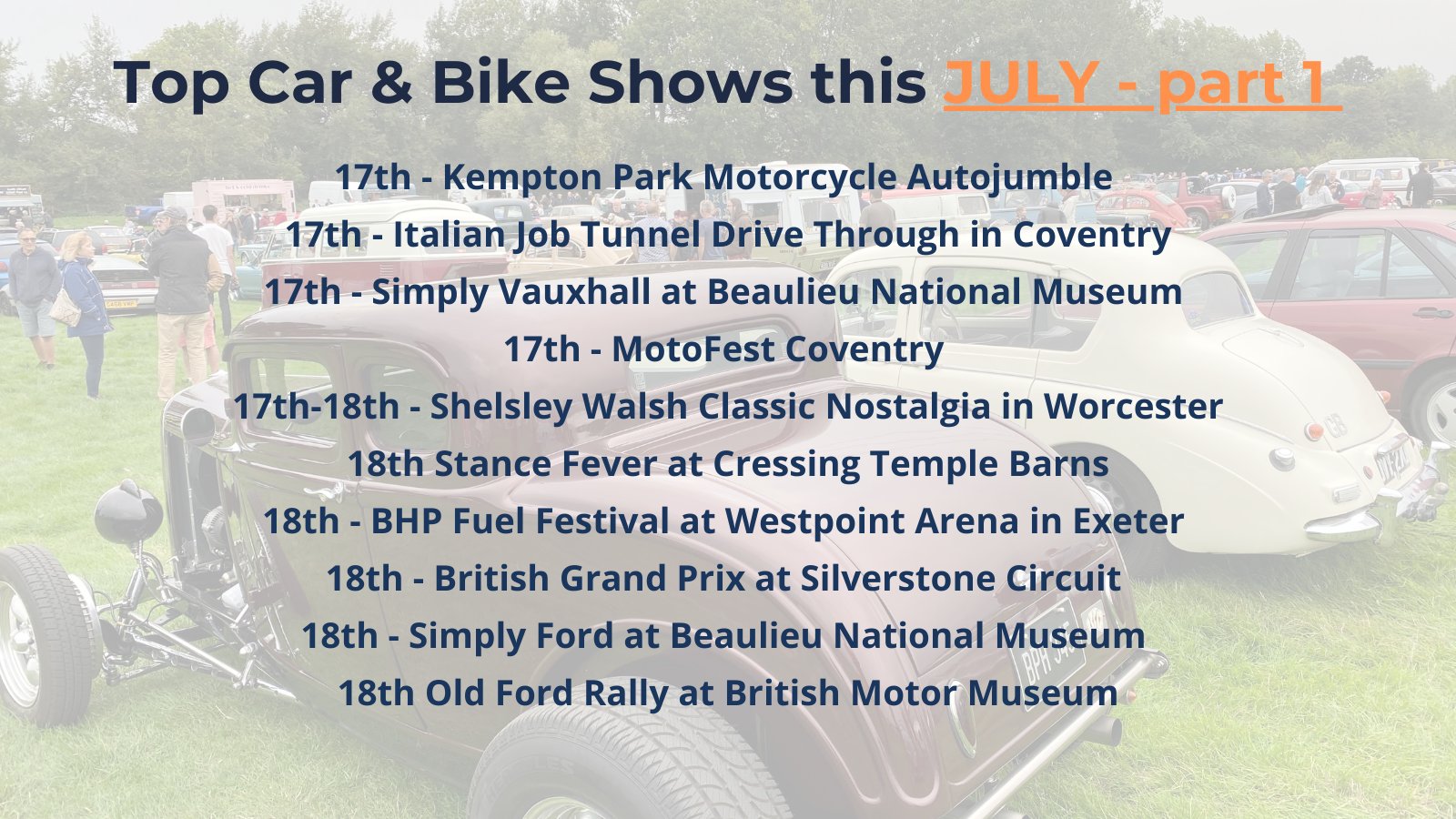 Top Car & Bike Shows this JULY - part 1

17th - Kempton Park Motorcycle Autojumble
17th - Italian Job Tunnel Drive Through in Coventry
17th - Simply Vauxhall at Beaulieu National Museum
17th - MotoFest Coventry
17th-18th - Shelsley Walsh Classic Nostalgia in Worcester
18th Stance Fever at Cressing Temple Barns
18th - BHP Fuel Festival at Westpoint Arena in Exeter
18th - British Grand Prix at Silverstone Circuit
18th - Simply Ford at Beaulieu National Museum
18th Old Ford Rally at British Motor Museum